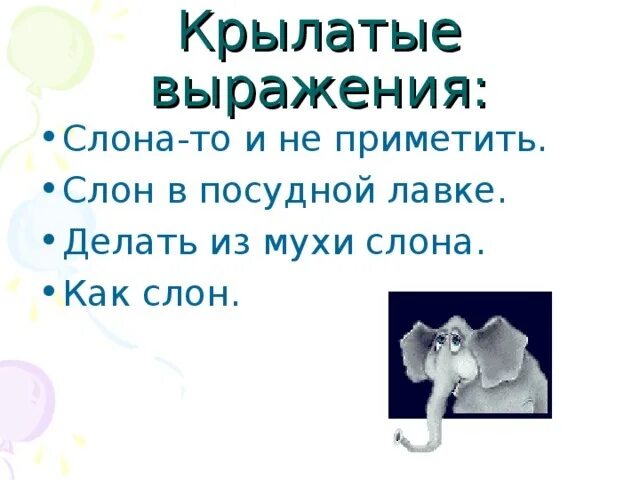 Крылатые выражения:

• Слона-то и не приметить.
• Слон в посудной лавке.
• Делать из мухи слона.
• Как слон.